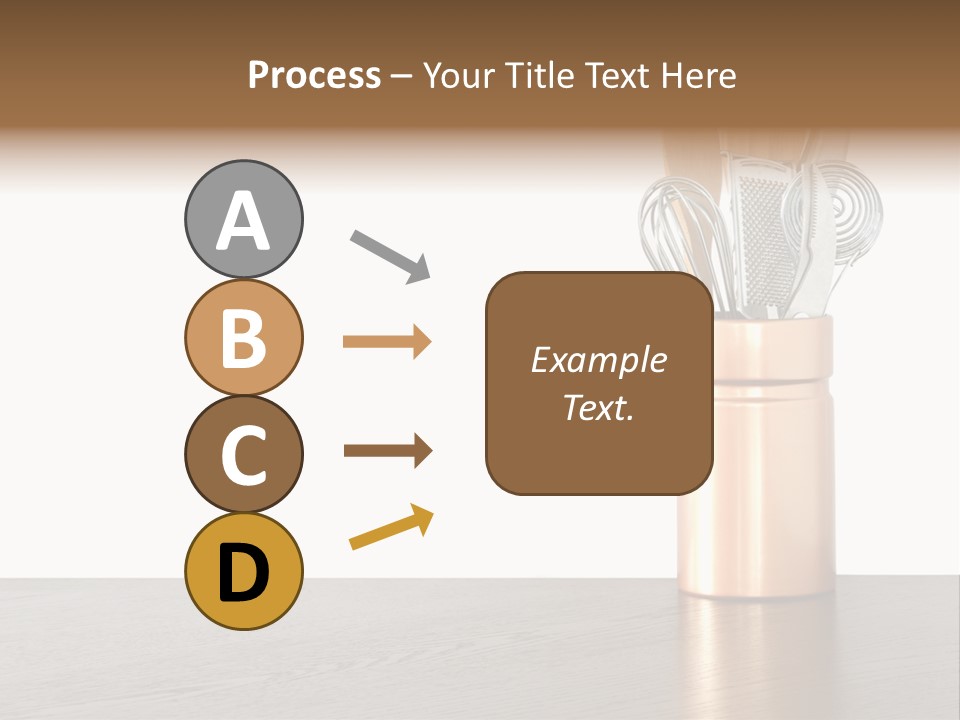 Process – Your Title Text Here

A

B

C

D

Example Text.